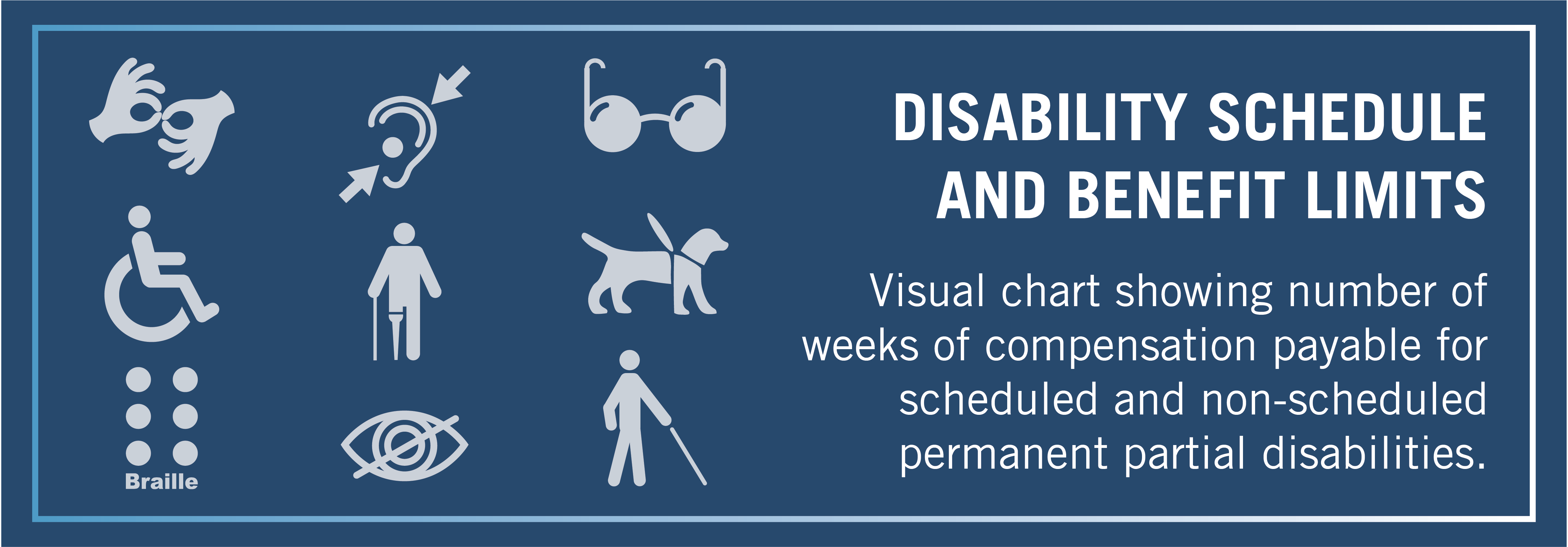 Braille

DISABILITY SCHEDULE AND BENEFIT LIMITS

Visual chart showing number of weeks of compensation payable for scheduled and non-scheduled permanent partial disabilities.